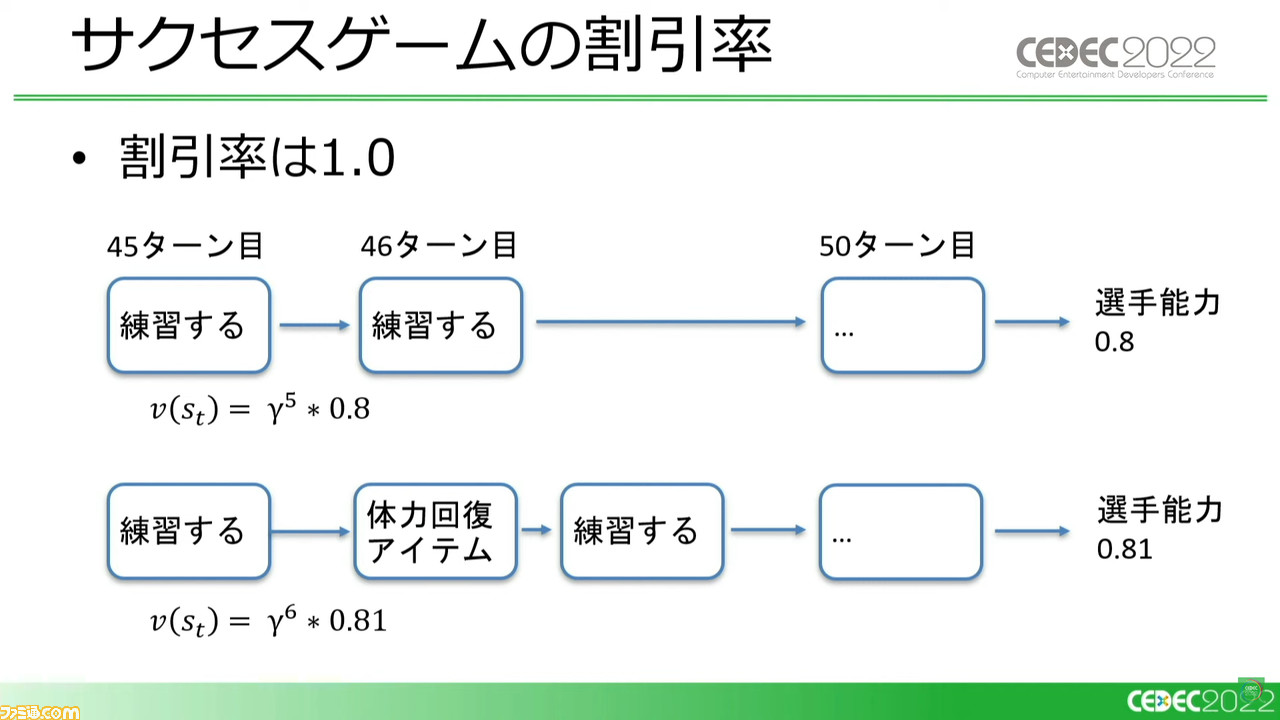 サクセスゲームの割引率

CEDEC2022
Computer Entertainment Developers Conference

• 割引率は1.0

45ターン目

46ターン目

50ターン目

練習する

練習する

…

選手能力
0.8

$v(s_t) = \gamma^5 * 0.8$

練習する

体力回復アイテム

練習する

…

選手能力
0.81

$v(s_t) = \gamma^6 * 0.81$

ファミ通.com

CEDEC2022